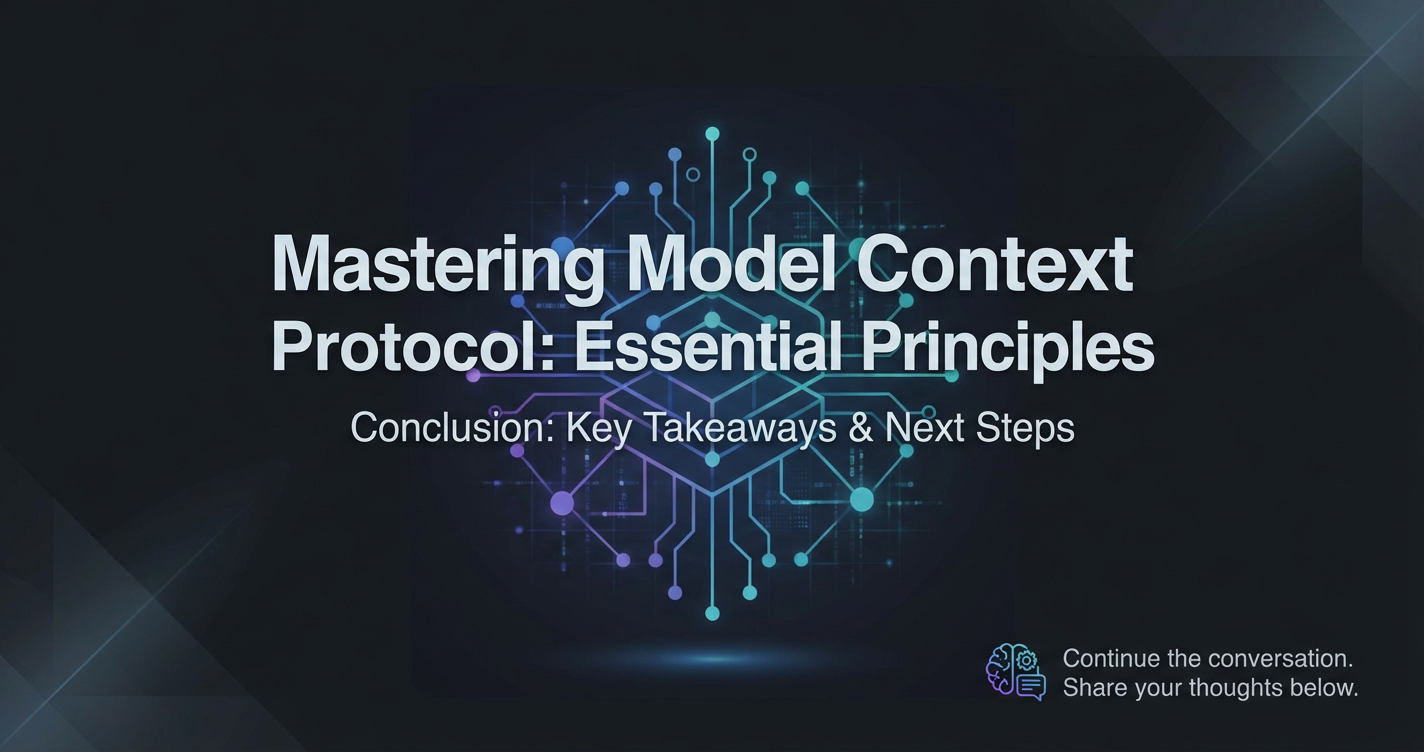 Mastering Model Context Protocol: Essential Principles

Conclusion: Key Takeaways & Next Steps

Continue the conversation.
Share your thoughts below.